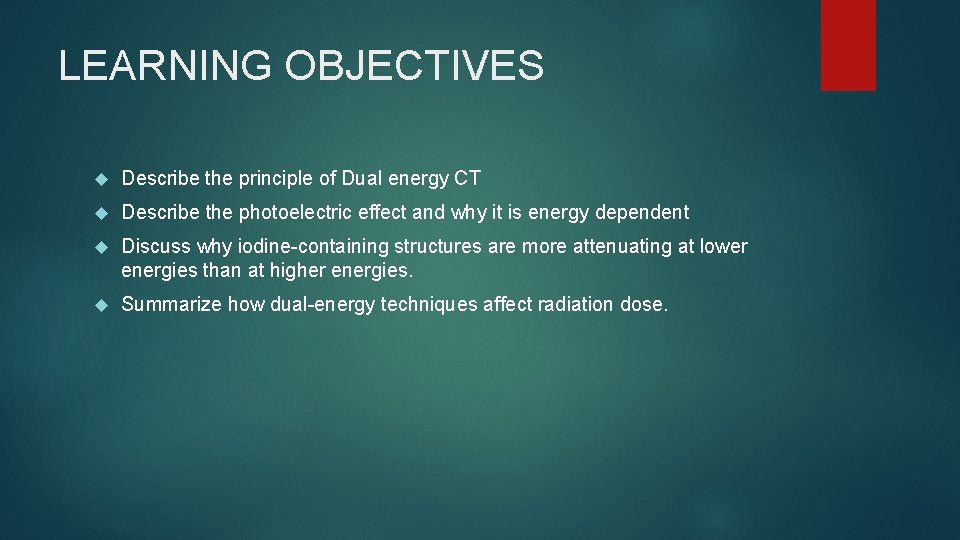 LEARNING OBJECTIVES

Describe the principle of Dual energy CT

Describe the photoelectric effect and why it is energy dependent

Discuss why iodine-containing structures are more attenuating at lower energies than at higher energies.

Summarize how dual-energy techniques affect radiation dose.